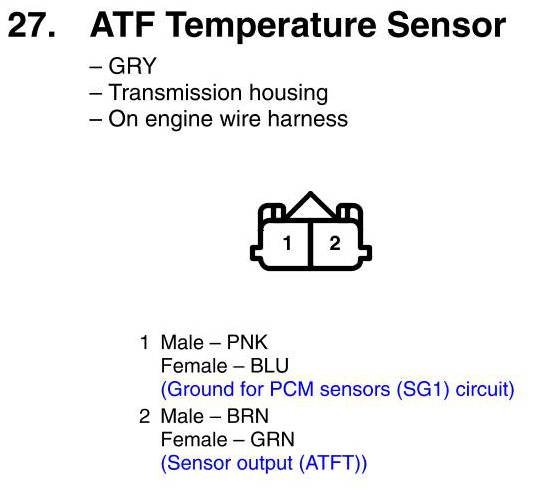 27. ATF Temperature Sensor

– GRY
– Transmission housing
– On engine wire harness

1 2

1 Male – PNK
Female – BLU
(Ground for PCM sensors (SG1) circuit)

2 Male – BRN
Female – GRN
(Sensor output (ATFT))